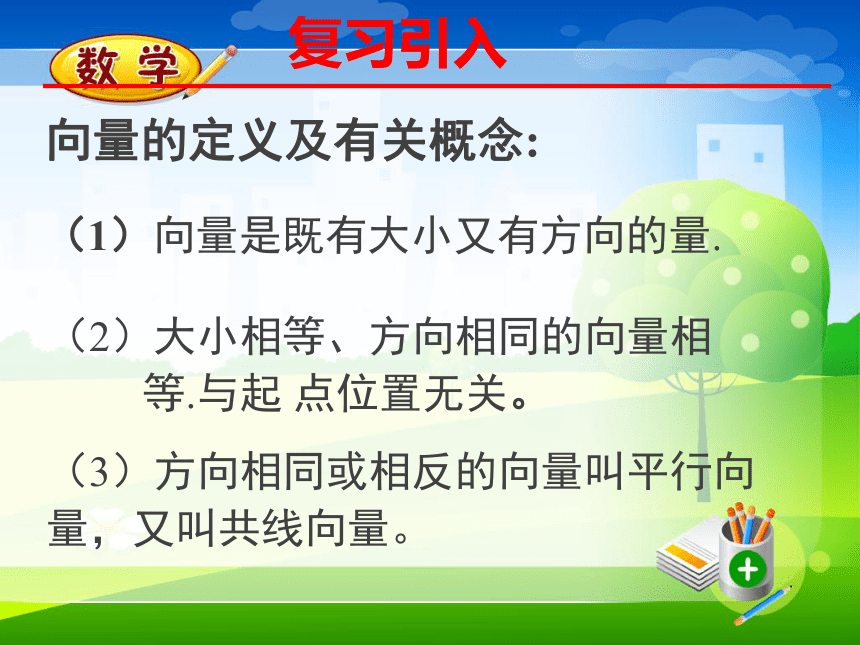 数学

复习引入

向量的定义及有关概念:

（1）向量是既有大小又有方向的量.

（2）大小相等、方向相同的向量相等.与起 点位置无关。

（3）方向相同或相反的向量叫平行向量，又叫共线向量。